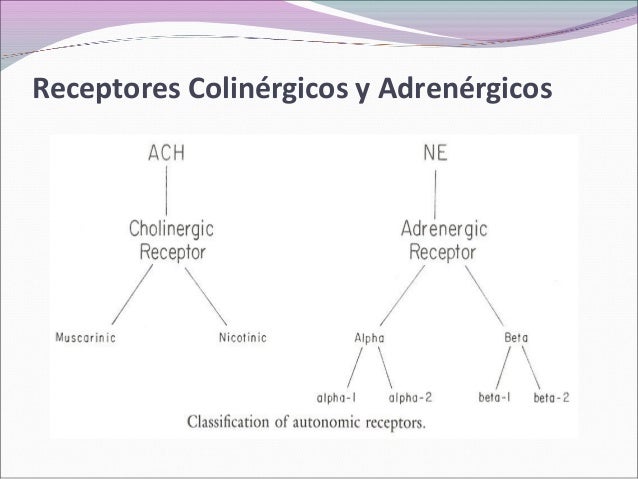 Receptores Colinérgicos y Adrenérgicos

ACH

Cholinergic Receptor

Muscarinic

Nicotinic

NE

Adrenergic Receptor

Alpha

Beta

alpha-1

alpha-2

beta-1

beta-2

Classification of autonomic receptors.